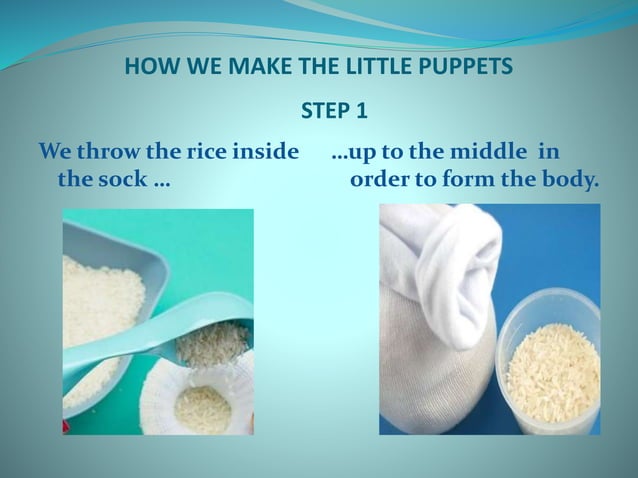 HOW WE MAKE THE LITTLE PUPPETS

STEP 1

We throw the rice inside the sock …

…up to the middle in order to form the body.